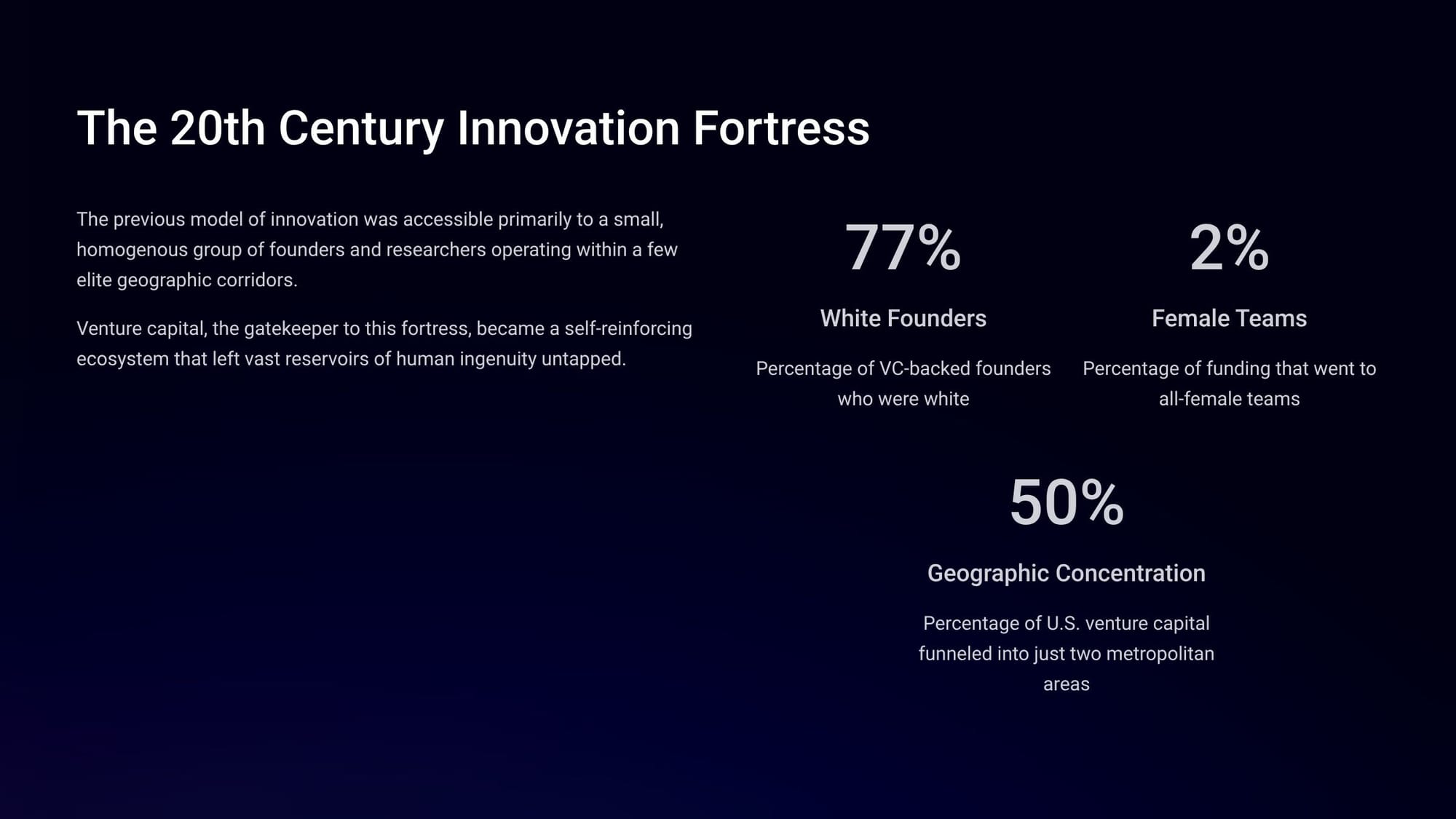 The 20th Century Innovation Fortress

The previous model of innovation was accessible primarily to a small, homogenous group of founders and researchers operating within a few elite geographic corridors.

Venture capital, the gatekeeper to this fortress, became a self-reinforcing ecosystem that left vast reservoirs of human ingenuity untapped.

77%

White Founders

Percentage of VC-backed founders who were white

2%

Female Teams

Percentage of funding that went to all-female teams

50%

Geographic Concentration

Percentage of U.S. venture capital funneled into just two metropolitan areas